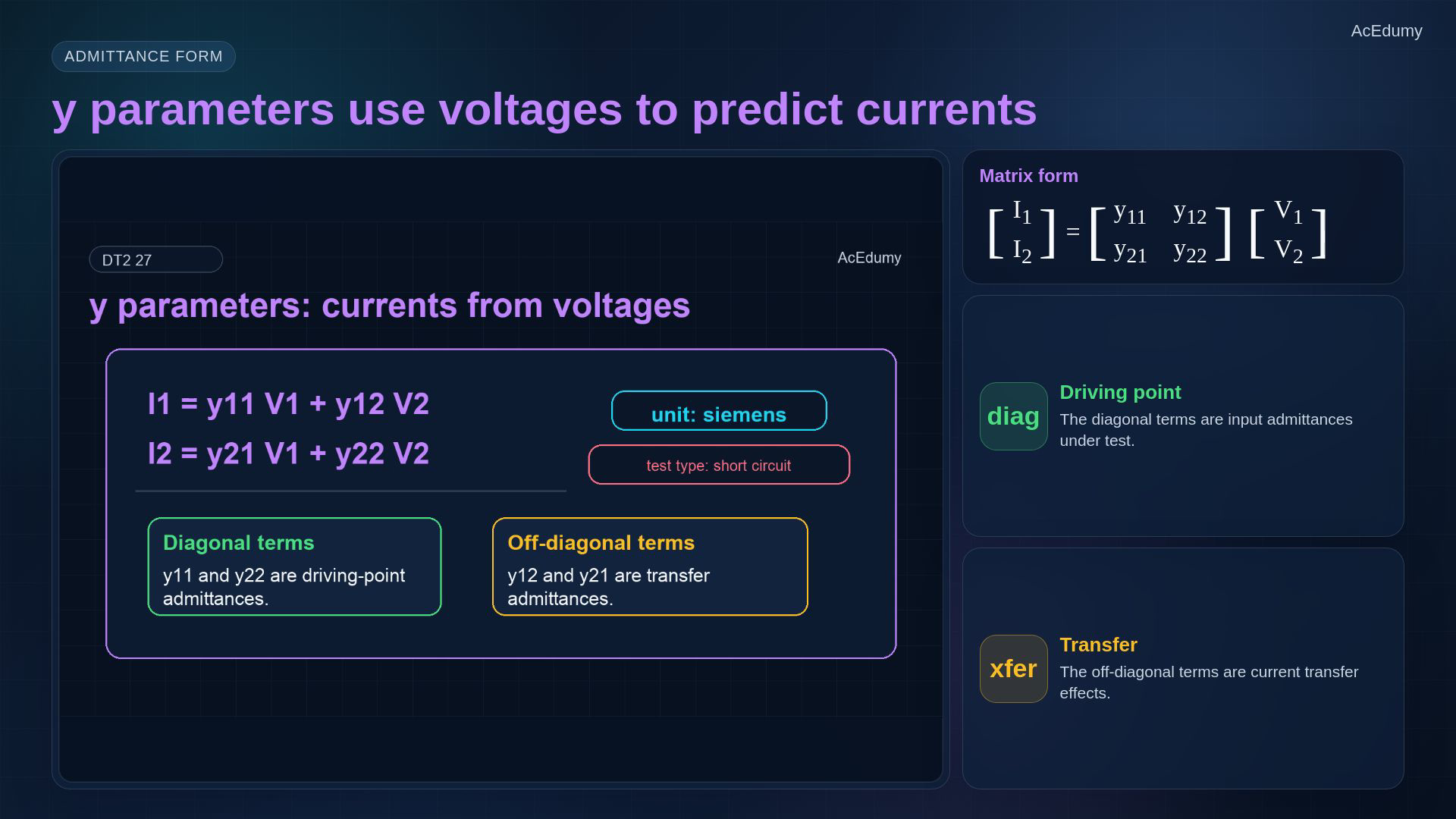 AcEdumy

ADMITTANCE FORM

y parameters use voltages to predict currents

DT2 27

AcEdumy

y parameters: currents from voltages

I1 = y11 V1 + y12 V2

I2 = y21 V1 + y22 V2

unit: siemens

test type: short circuit

Diagonal terms

y11 and y22 are driving-point admittances.

Off-diagonal terms

y12 and y21 are transfer admittances.

Matrix form

$\begin{bmatrix} I_1 \\ I_2 \end{bmatrix} = \begin{bmatrix} y_{11} & y_{12} \\ y_{21} & y_{22} \end{bmatrix} \begin{bmatrix} V_1 \\ V_2 \end{bmatrix}$

diag

Driving point

The diagonal terms are input admittances under test.

xfer

Transfer

The off-diagonal terms are current transfer effects.